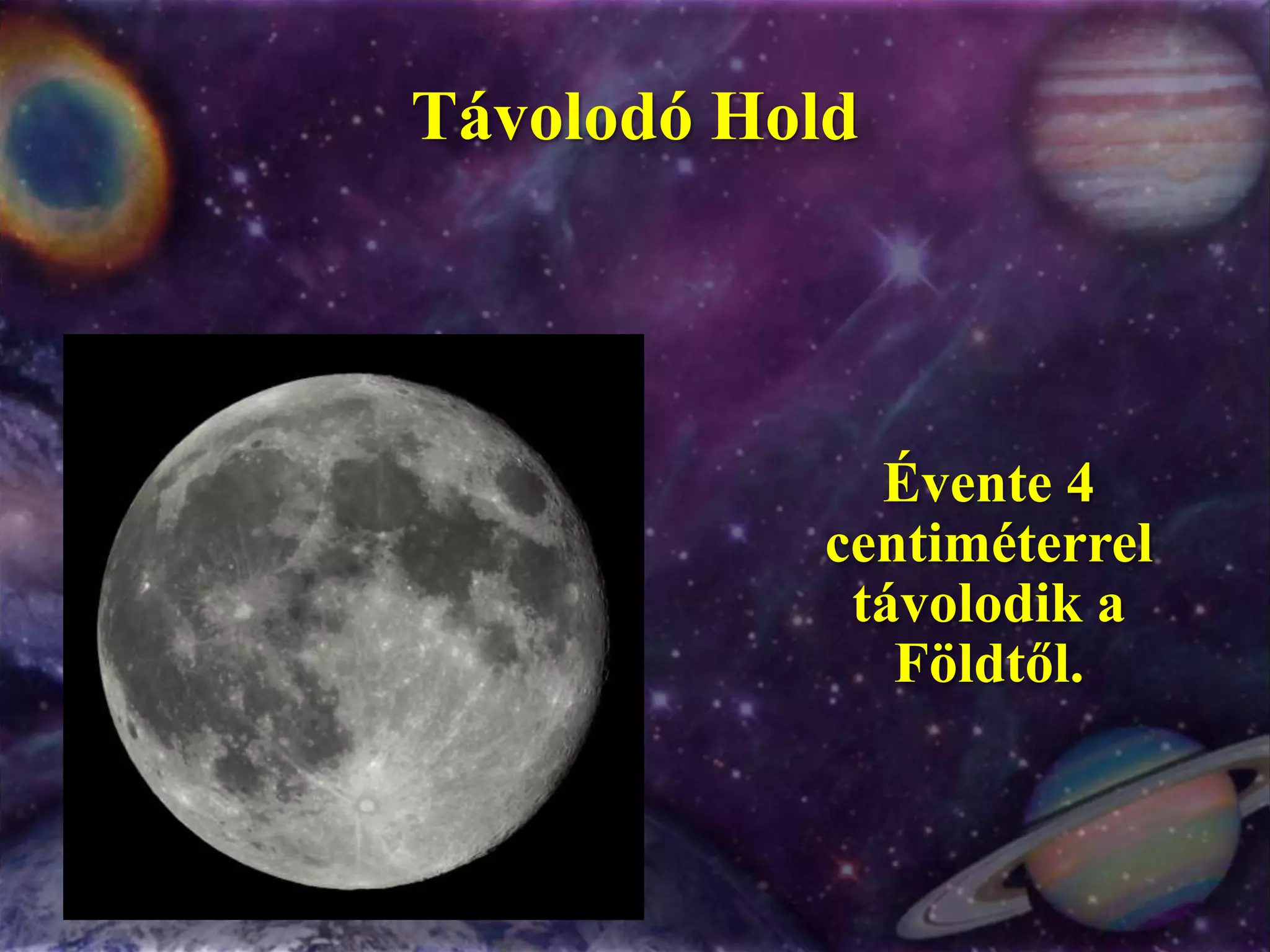 Távolodó Hold

Évente 4 centiméterrel távolodik a Földtől.